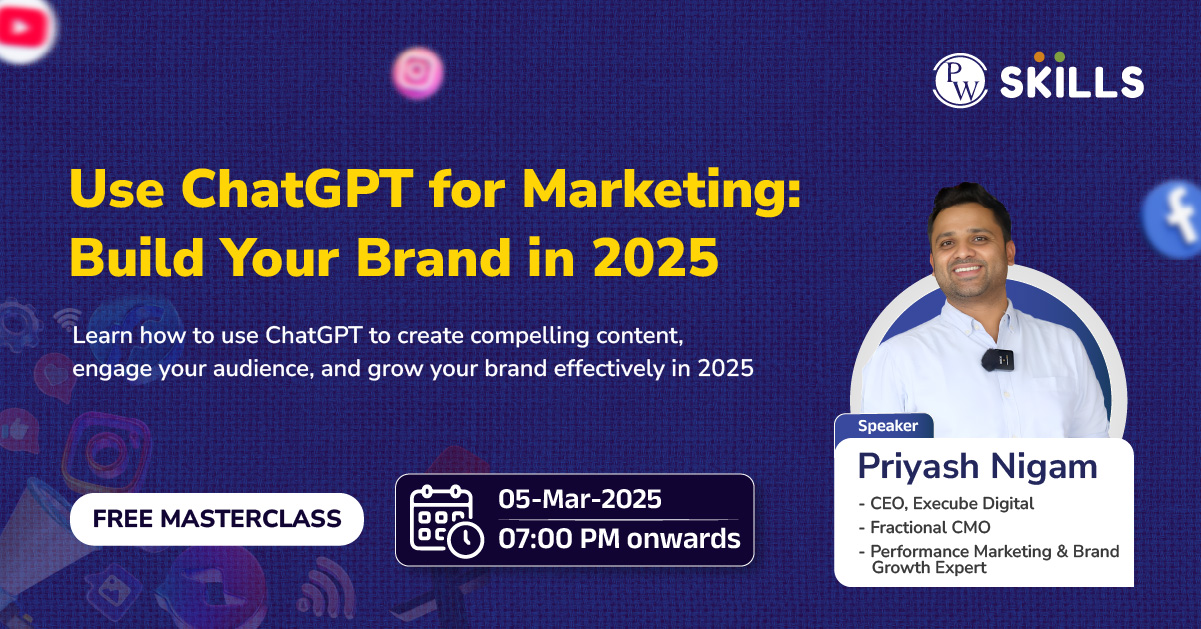 PW SKILLS

Use ChatGPT for Marketing: Build Your Brand in 2025

Learn how to use ChatGPT to create compelling content, engage your audience, and grow your brand effectively in 2025

FREE MASTERCLASS

05-Mar-2025
07:00 PM onwards

Speaker
Priyash Nigam
- CEO, Execube Digital
- Fractional CMO
- Performance Marketing & Brand Growth Expert